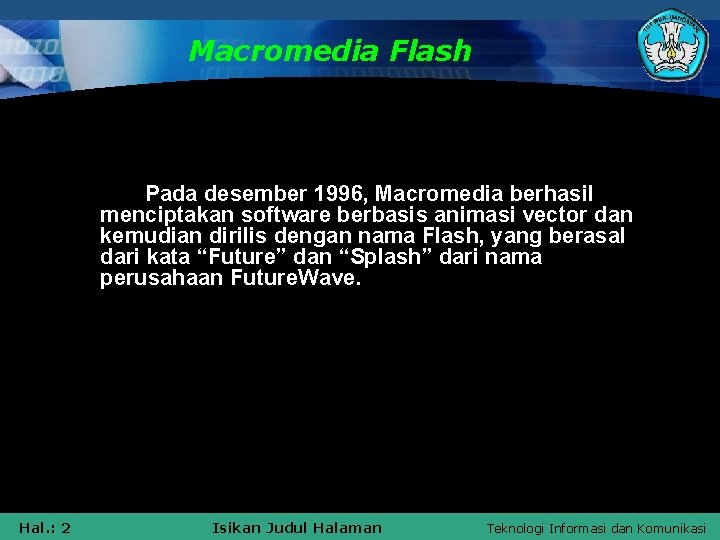 Macromedia Flash

Pada desember 1996, Macromedia berhasil menciptakan software berbasis animasi vector dan kemudian dirilis dengan nama Flash, yang berasal dari kata “Future” dan “Splash” dari nama perusahaan FutureWave.

Hal.: 2 Isikan Judul Halaman Teknologi Informasi dan Komunikasi